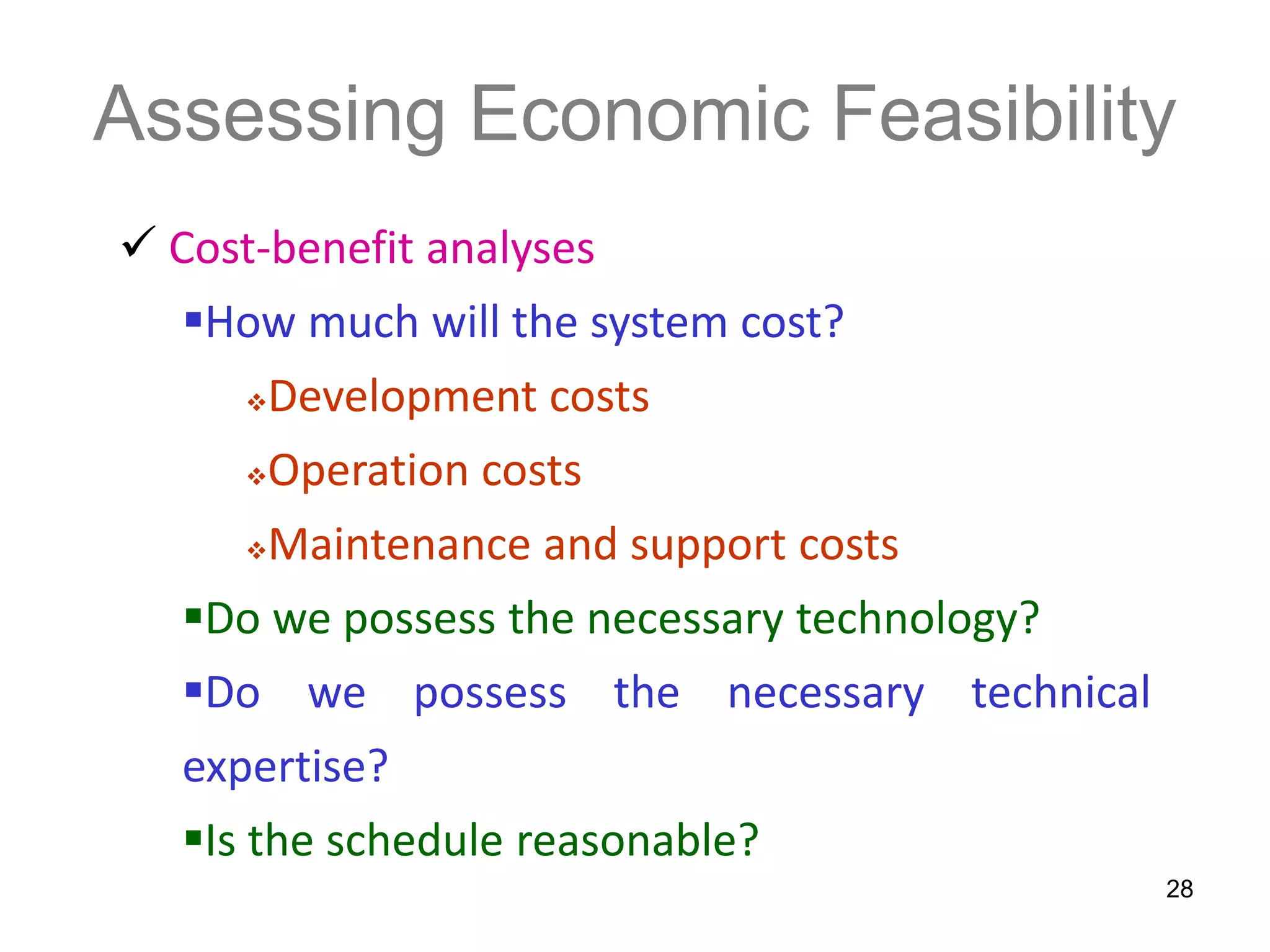 Assessing Economic Feasibility

✓ Cost-benefit analyses

▪How much will the system cost?

❖Development costs

❖Operation costs

❖Maintenance and support costs

▪Do we possess the necessary technology?

▪Do we possess the necessary technical expertise?

▪Is the schedule reasonable?

28